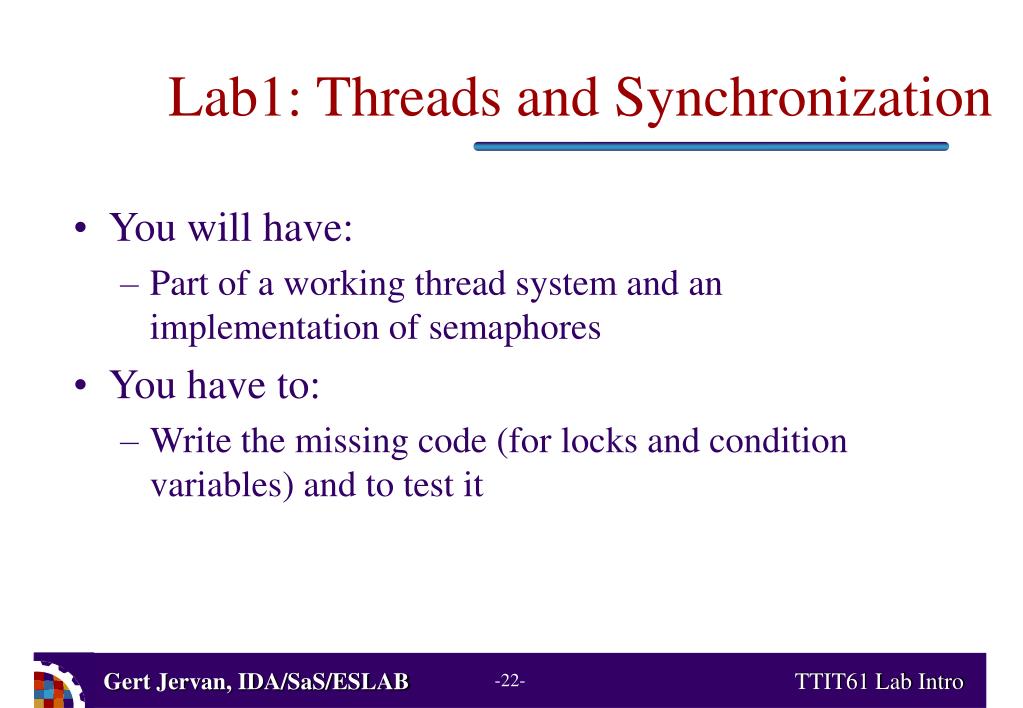 Lab1: Threads and Synchronization

• You will have:
– Part of a working thread system and an implementation of semaphores

• You have to:
– Write the missing code (for locks and condition variables) and to test it

Gert Jervan, IDA/SaS/ESLAB -22- TTIT61 Lab Intro